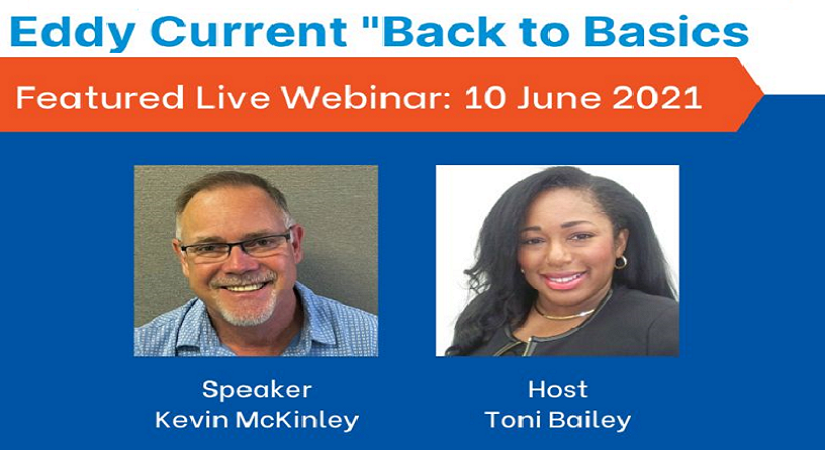 Eddy Current "Back to Basics

Featured Live Webinar: 10 June 2021

Speaker
Kevin McKinley

Host
Toni Bailey